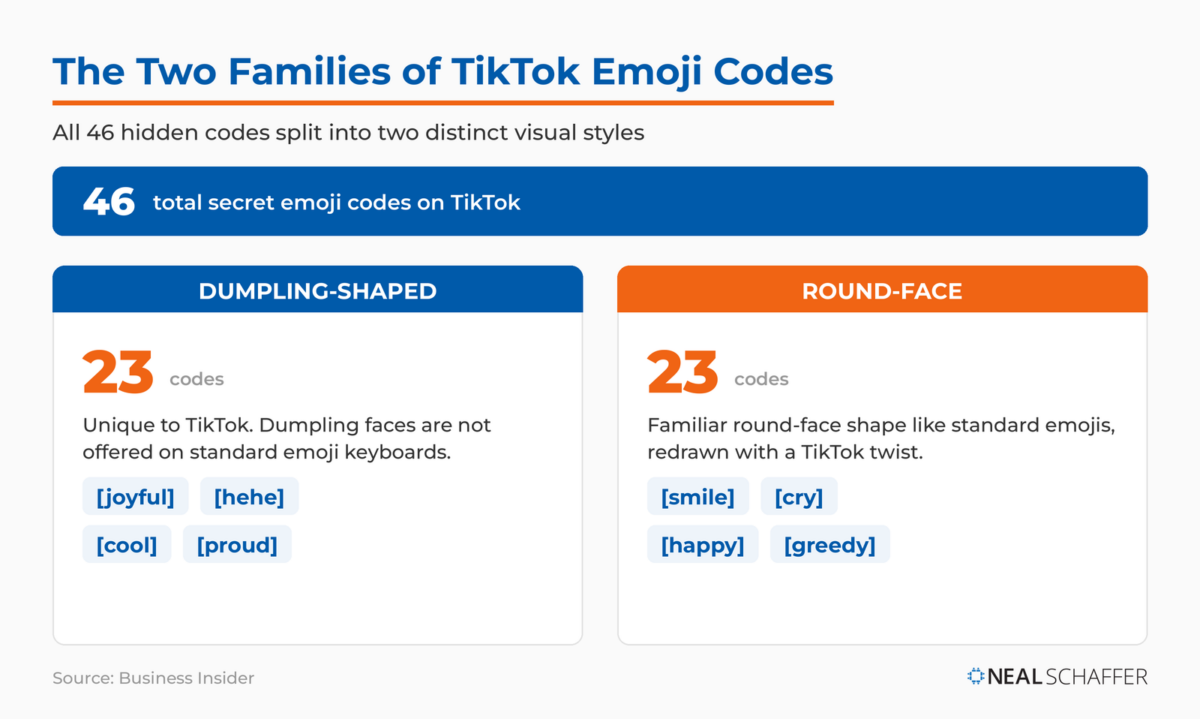 The Two Families of TikTok Emoji Codes

All 46 hidden codes split into two distinct visual styles

46 total secret emoji codes on TikTok

DUMPLING-SHAPED

23 codes

Unique to TikTok. Dumpling faces are not offered on standard emoji keyboards.

[joyful] [hehe]

[cool] [proud]

ROUND-FACE

23 codes

Familiar round-face shape like standard emojis, redrawn with a TikTok twist.

[smile] [cry]

[happy] [greedy]

Source: Business Insider

NEAL SCHAFFER